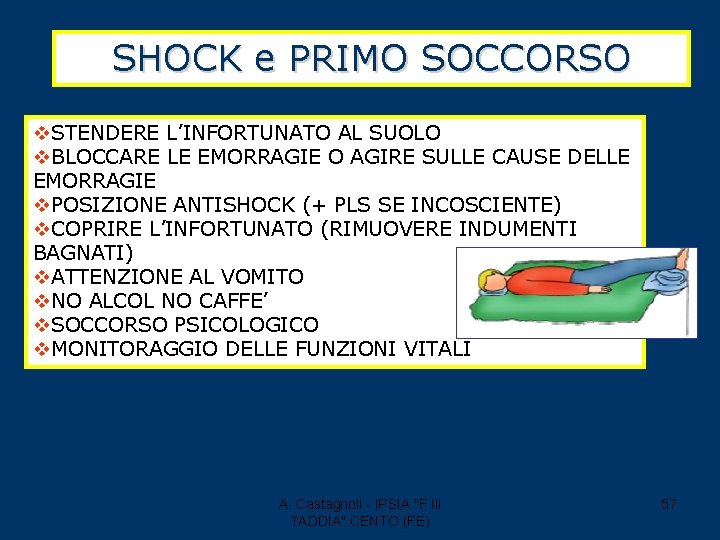 SHOCK e PRIMO SOCCORSO

❖STENDERE L'INFORTUNATO AL SUOLO
❖BLOCCARE LE EMORRAGIE O AGIRE SULLE CAUSE DELLE EMORRAGIE
❖POSIZIONE ANTISHOCK (+ PLS SE INCOSCIENTE)
❖COPRIRE L'INFORTUNATO (RIMUOVERE INDUMENTI BAGNATI)
❖ATTENZIONE AL VOMITO
❖NO ALCOL NO CAFFE'
❖SOCCORSO PSICOLOGICO
❖MONITORAGGIO DELLE FUNZIONI VITALI

A. Castagnoli - IPSIA "F.lli TADDIA" CENTO (FE)

57